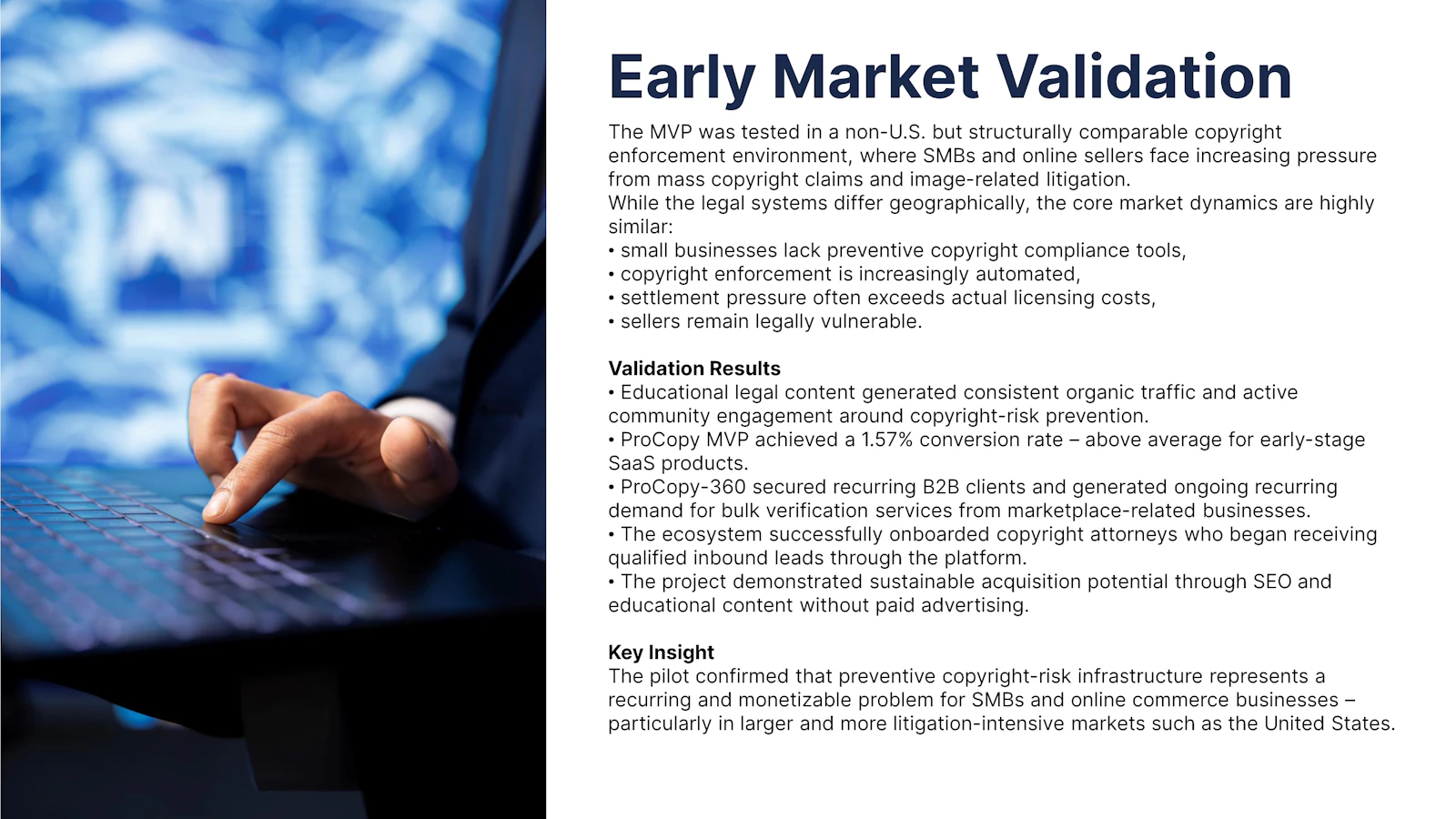 Early Market Validation

The MVP was tested in a non-U.S. but structurally comparable copyright enforcement environment, where SMBs and online sellers face increasing pressure from mass copyright claims and image-related litigation.
While the legal systems differ geographically, the core market dynamics are highly similar:
• small businesses lack preventive copyright compliance tools,
• copyright enforcement is increasingly automated,
• settlement pressure often exceeds actual licensing costs,
• sellers remain legally vulnerable.

Validation Results
• Educational legal content generated consistent organic traffic and active community engagement around copyright-risk prevention.
• ProCopy MVP achieved a 1.57% conversion rate – above average for early-stage SaaS products.
• ProCopy-360 secured recurring B2B clients and generated ongoing recurring demand for bulk verification services from marketplace-related businesses.
• The ecosystem successfully onboarded copyright attorneys who began receiving qualified inbound leads through the platform.
• The project demonstrated sustainable acquisition potential through SEO and educational content without paid advertising.

Key Insight
The pilot confirmed that preventive copyright-risk infrastructure represents a recurring and monetizable problem for SMBs and online commerce businesses – particularly in larger and more litigation-intensive markets such as the United States.